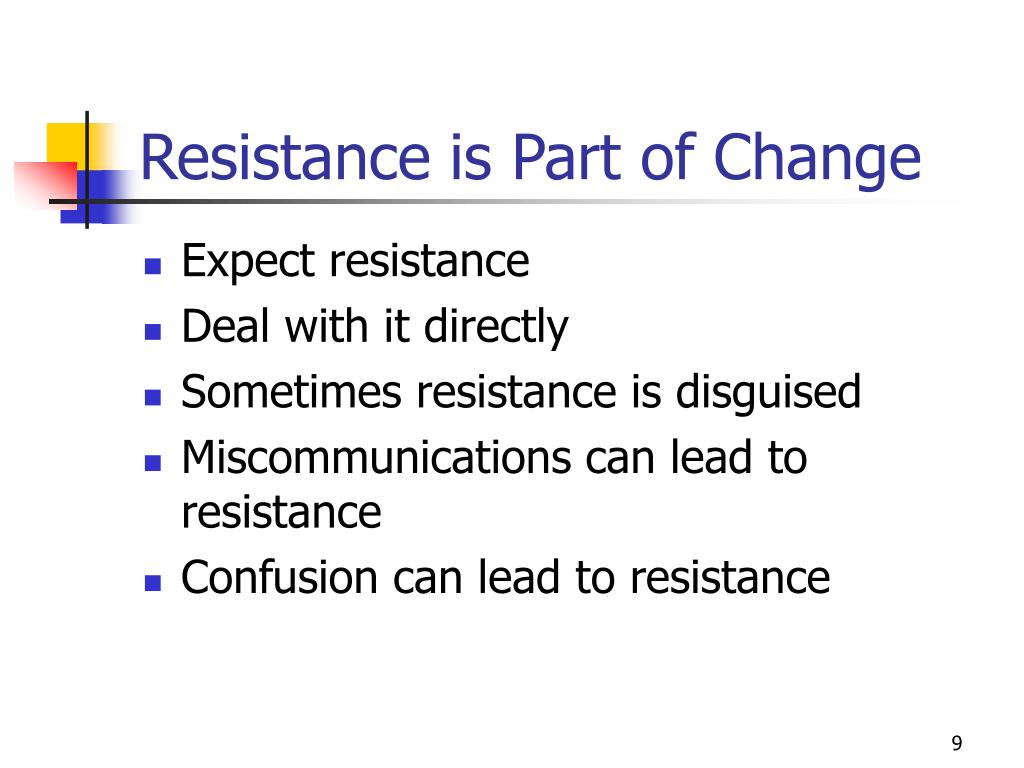 Resistance is Part of Change

- Expect resistance
- Deal with it directly
- Sometimes resistance is disguised
- Miscommunications can lead to resistance
- Confusion can lead to resistance

9